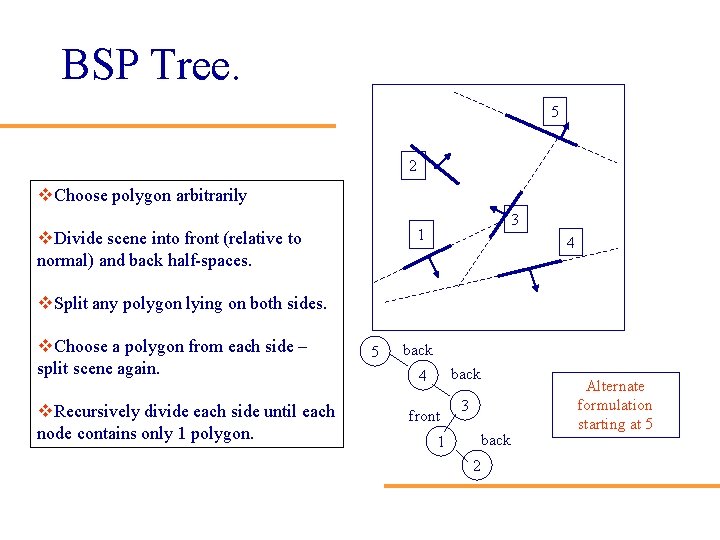 BSP Tree.

❖Choose polygon arbitrarily

❖Divide scene into front (relative to normal) and back half-spaces.

❖Split any polygon lying on both sides.

❖Choose a polygon from each side – split scene again.

❖Recursively divide each side until each node contains only 1 polygon.

5

2

3

1

4

5 back
4 back
3
front
1 back
2

Alternate formulation starting at 5